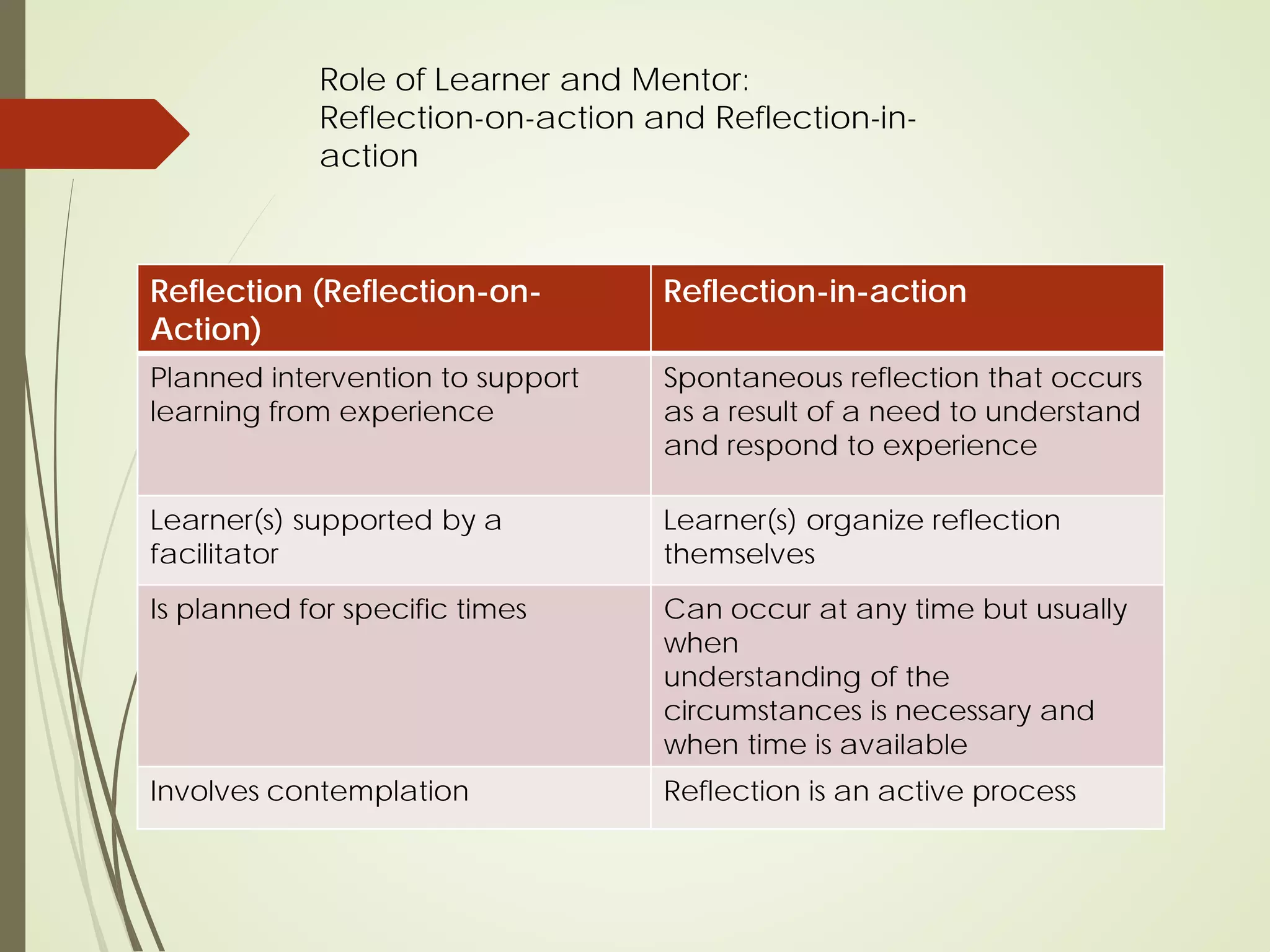 Role of Learner and Mentor: Reflection-on-action and Reflection-in-action

| Reflection (Reflection-on-Action) | Reflection-in-action |
|---|---|
| Planned intervention to support learning from experience | Spontaneous reflection that occurs as a result of a need to understand and respond to experience |
| Learner(s) supported by a facilitator | Learner(s) organize reflection themselves |
| Is planned for specific times | Can occur at any time but usually when understanding of the circumstances is necessary and when time is available |
| Involves contemplation | Reflection is an active process |